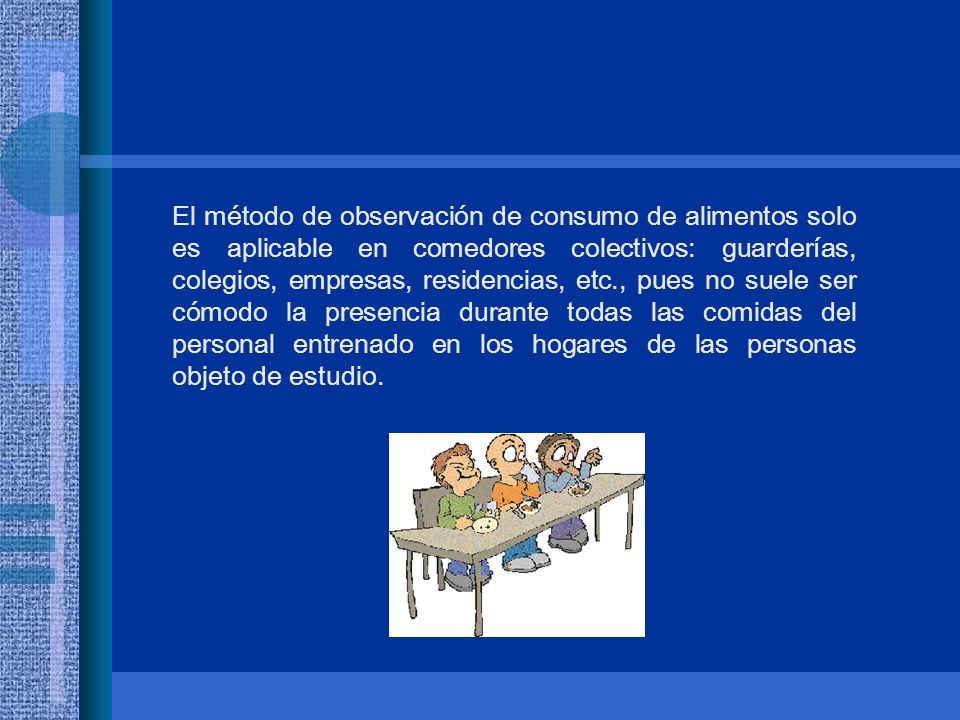 El método de observación de consumo de alimentos solo es aplicable en comedores colectivos: guarderías, colegios, empresas, residencias, etc., pues no suele ser cómodo la presencia durante todas las comidas del personal entrenado en los hogares de las personas objeto de estudio.